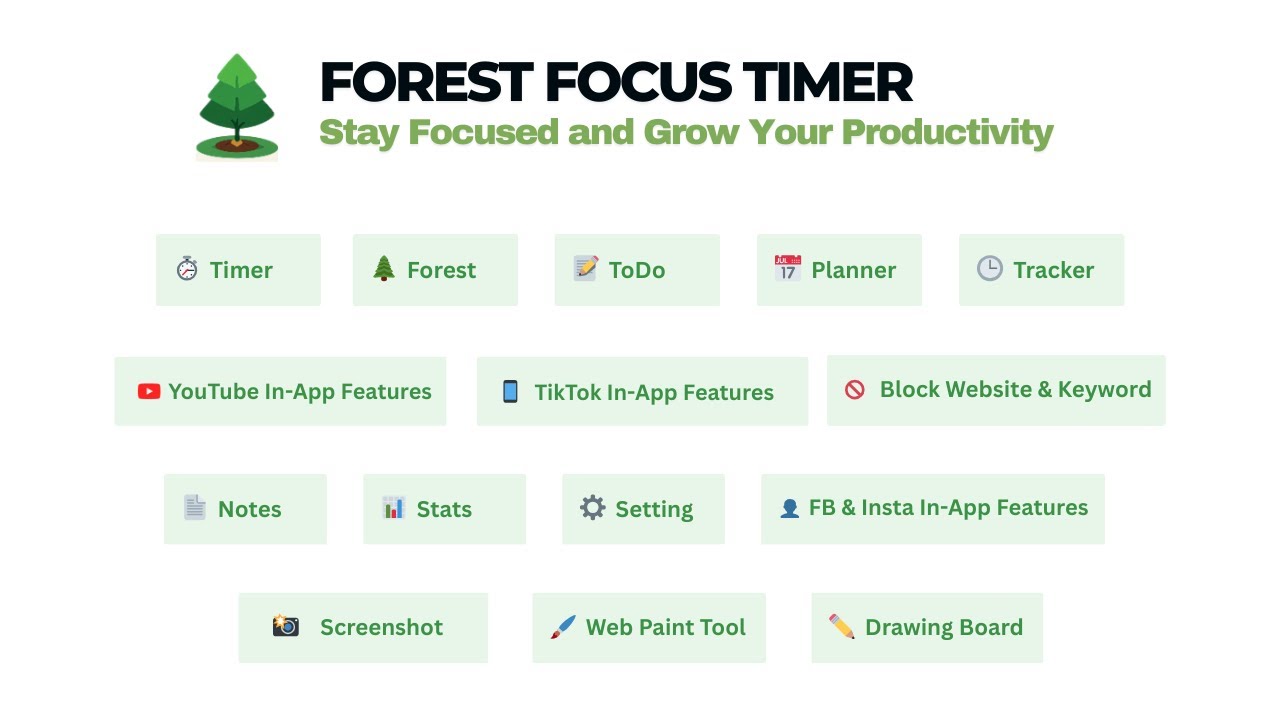 FOREST FOCUS TIMER
Stay Focused and Grow Your Productivity

Timer
Forest
ToDo
JUL 17 Planner
Tracker

YouTube In-App Features
TikTok In-App Features
Block Website & Keyword

Notes
Stats
Setting
FB & Insta In-App Features

Screenshot
Web Paint Tool
Drawing Board